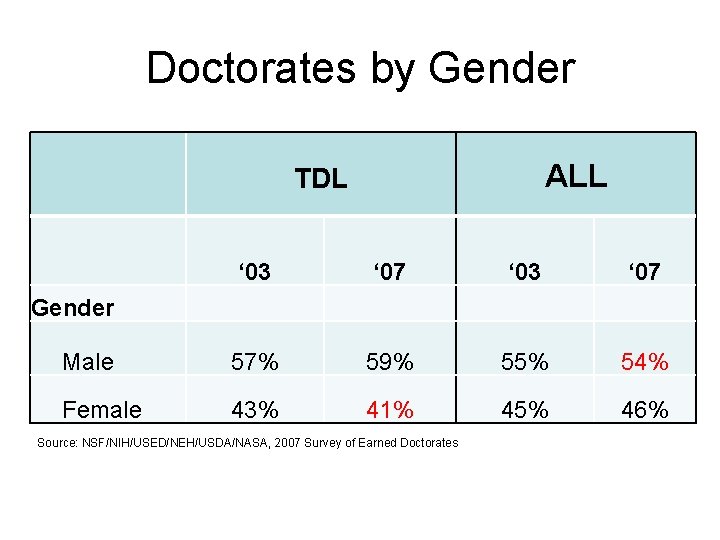 Doctorates by Gender

|  | TDL |  | ALL |  |
|---|---|---|---|---|
|  | ‘03 | ‘07 | ‘03 | ‘07 |
| Gender |  |  |  |  |
| Male | 57% | 59% | 55% | 54% |
| Female | 43% | 41% | 45% | 46% |

Source: NSF/NIH/USED/NEH/USDA/NASA, 2007 Survey of Earned Doctorates